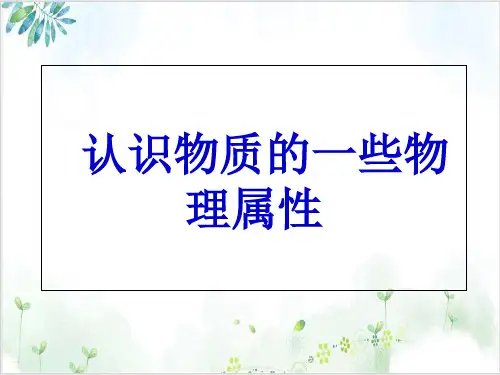 认识物质的一些物理属性